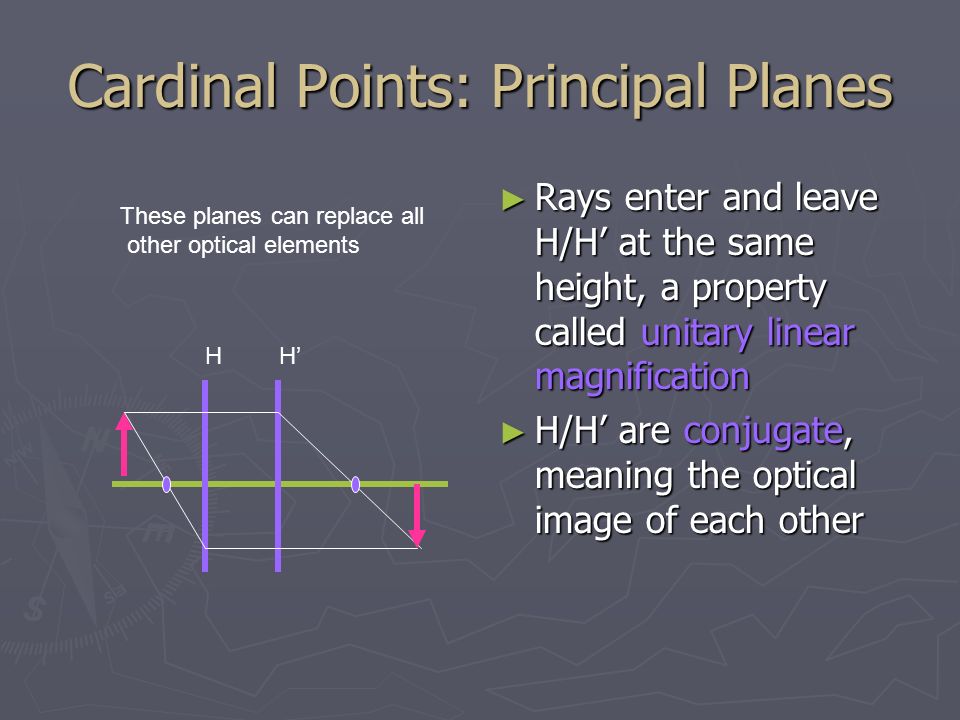 Cardinal Points: Principal Planes

These planes can replace all other optical elements

H H’

► Rays enter and leave H/H’ at the same height, a property called unitary linear magnification

► H/H’ are conjugate, meaning the optical image of each other